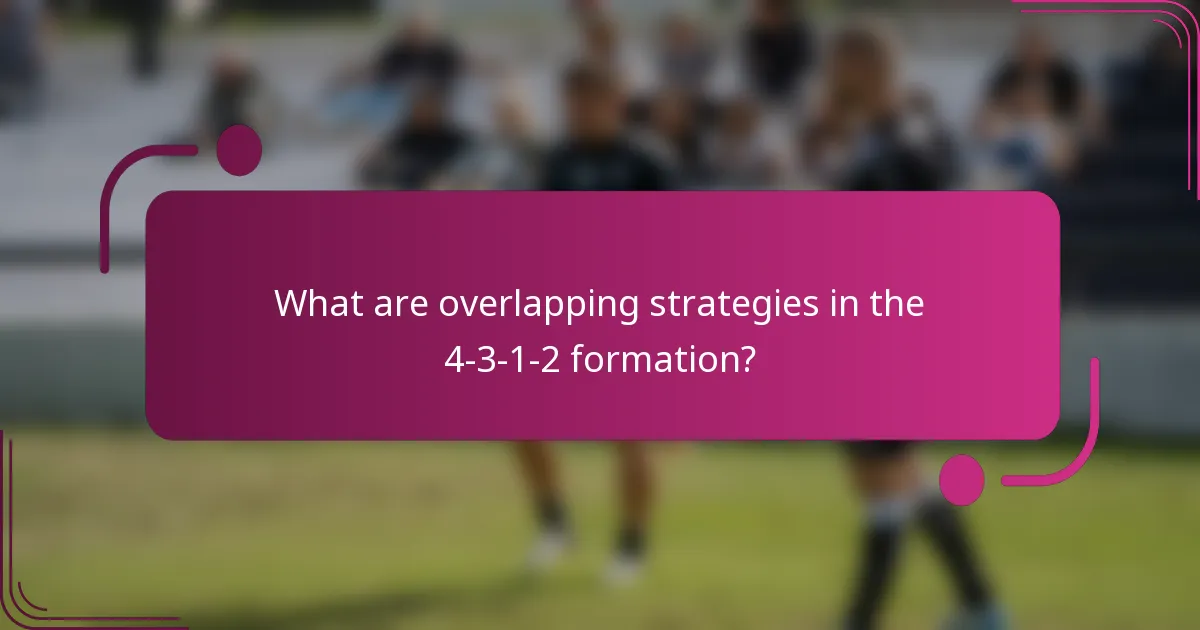 What are overlapping strategies in the 4-3-1-2 formation?